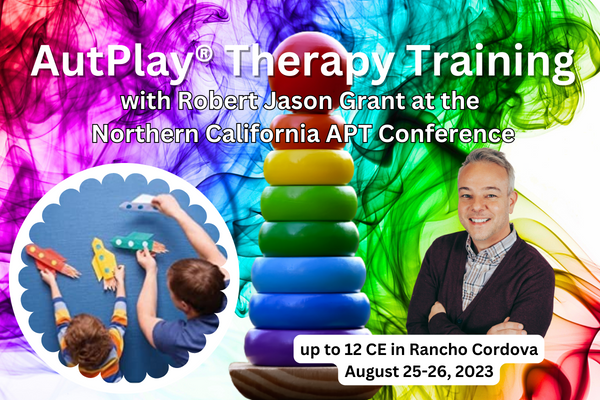 AutPlay® Therapy Training
with Robert Jason Grant at the
Northern California APT Conference

up to 12 CE in Rancho Cordova
August 25-26, 2023